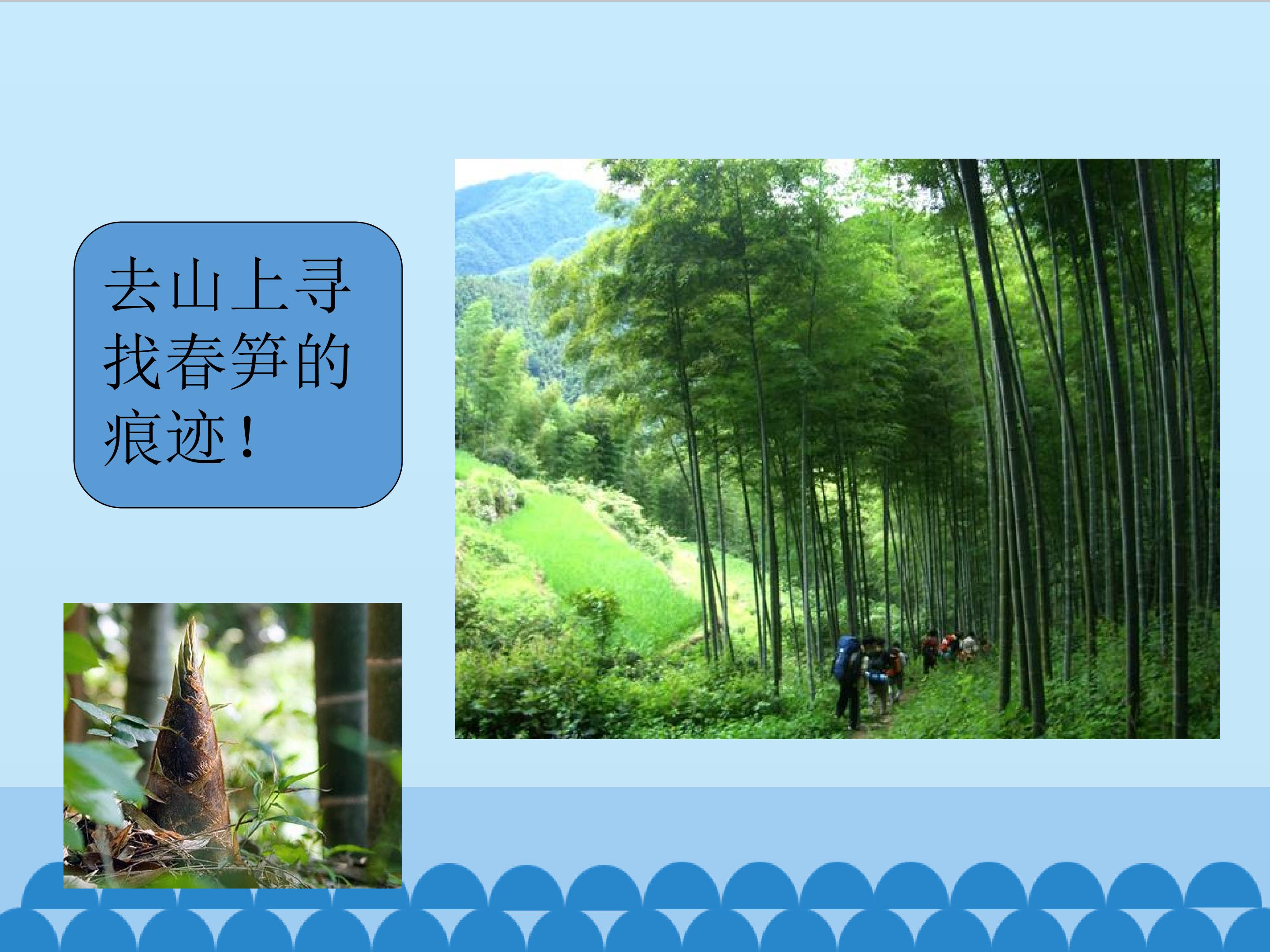 去山上寻找春笋的痕迹！